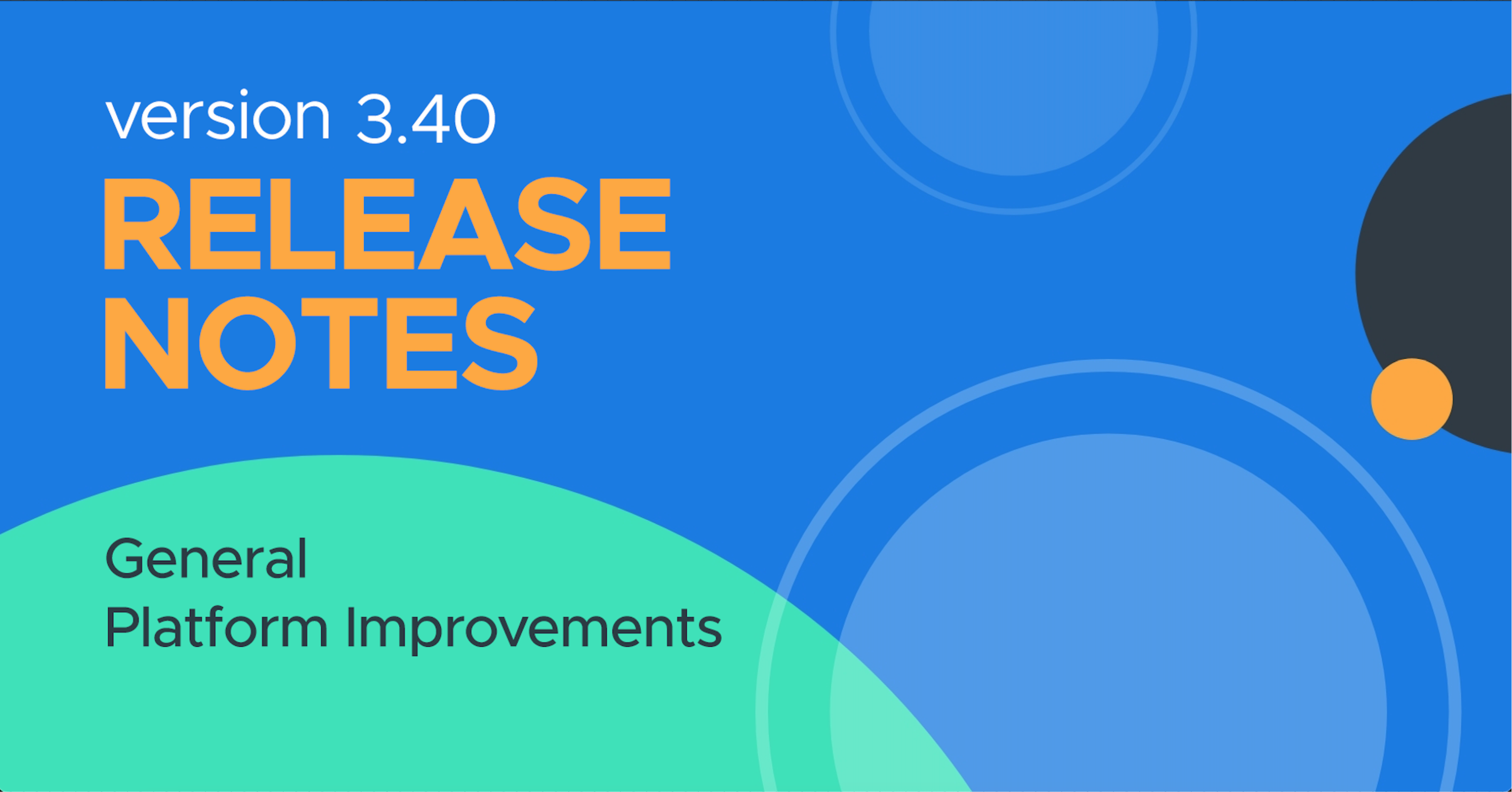 version 3.40
RELEASE NOTES

General
Platform Improvements